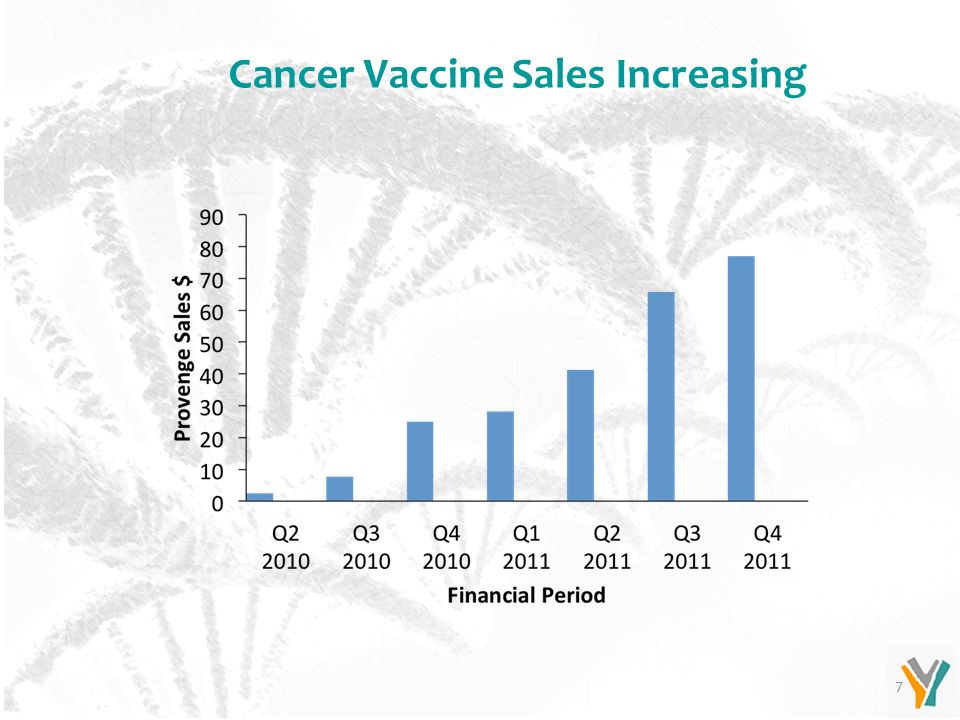 Cancer Vaccine Sales Increasing

Provenge Sales $

90
80
70
60
50
40
30
20
10
0

Q2 2010
Q3 2010
Q4 2010
Q1 2011
Q2 2011
Q3 2011
Q4 2011

Financial Period

7